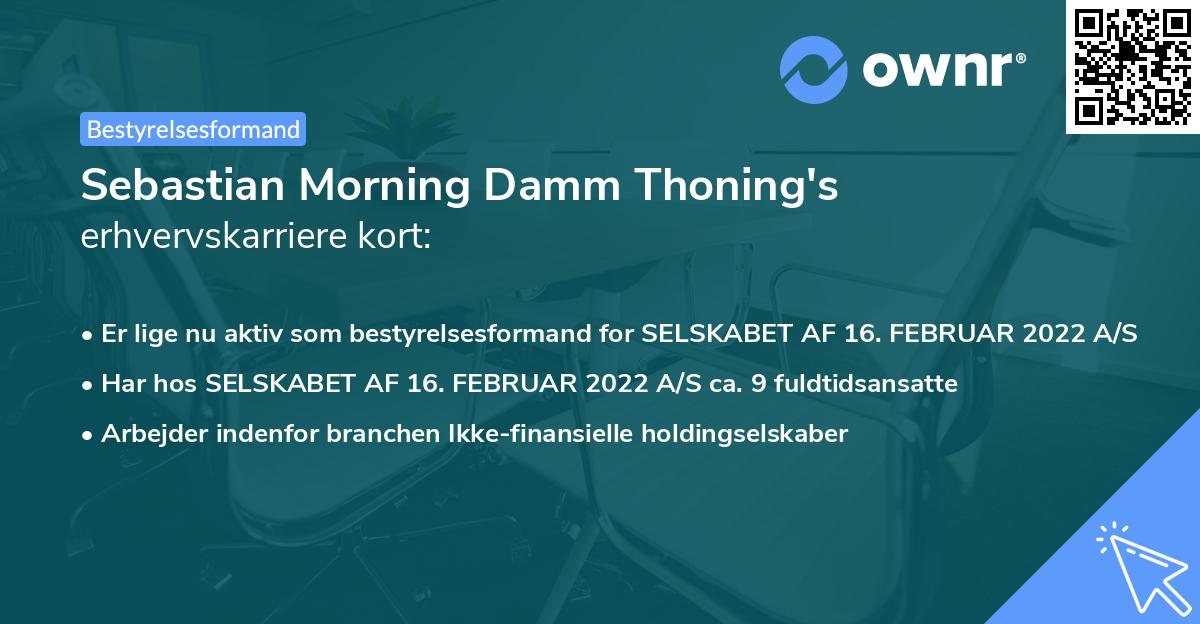 ownr®

Bestyrelsesformand

Sebastian Morning Damm Thoning's erhvervskarriere kort:

• Er lige nu aktiv som bestyrelsesformand for SELSKABET AF 16. FEBRUAR 2022 A/S
• Har hos SELSKABET AF 16. FEBRUAR 2022 A/S ca. 9 fuldtidsansatte
• Arbejder indenfor branchen Ikke-finansielle holdingselskaber